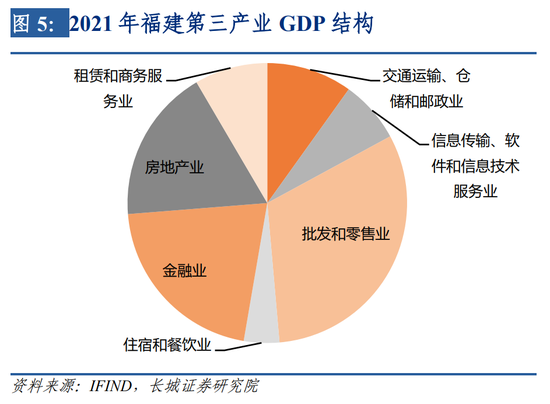 图 5: 2021 年福建第三产业 GDP 结构

租赁和商务服务业

交通运输、仓储和邮政业

信息传输、软件和信息技术服务业

房地产业

批发和零售业

金融业

住宿和餐饮业

资料来源：IFIND，长城证券研究院